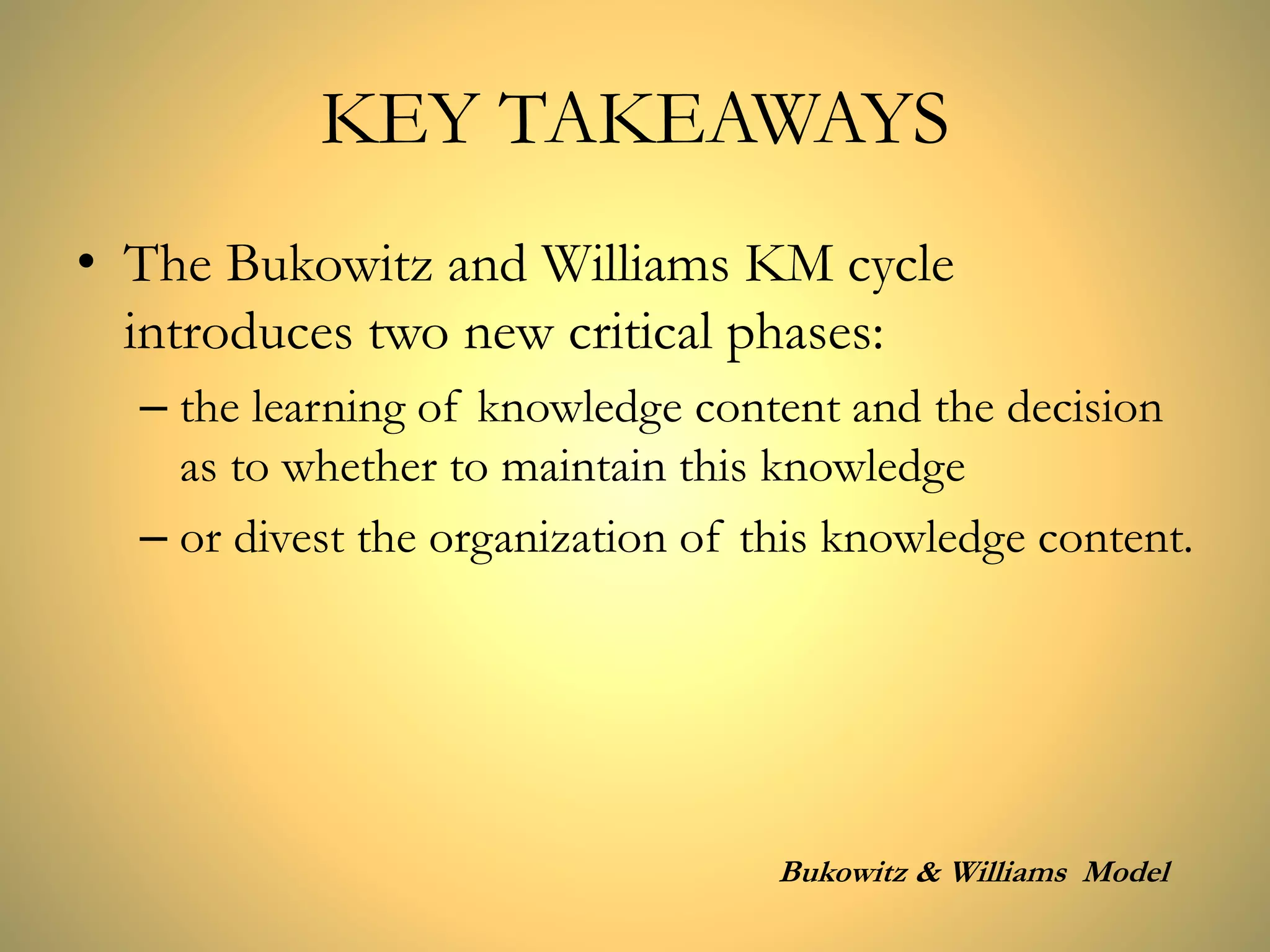 KEY TAKEAWAYS

• The Bukowitz and Williams KM cycle introduces two new critical phases:

– the learning of knowledge content and the decision as to whether to maintain this knowledge

– or divest the organization of this knowledge content.

Bukowitz & Williams Model